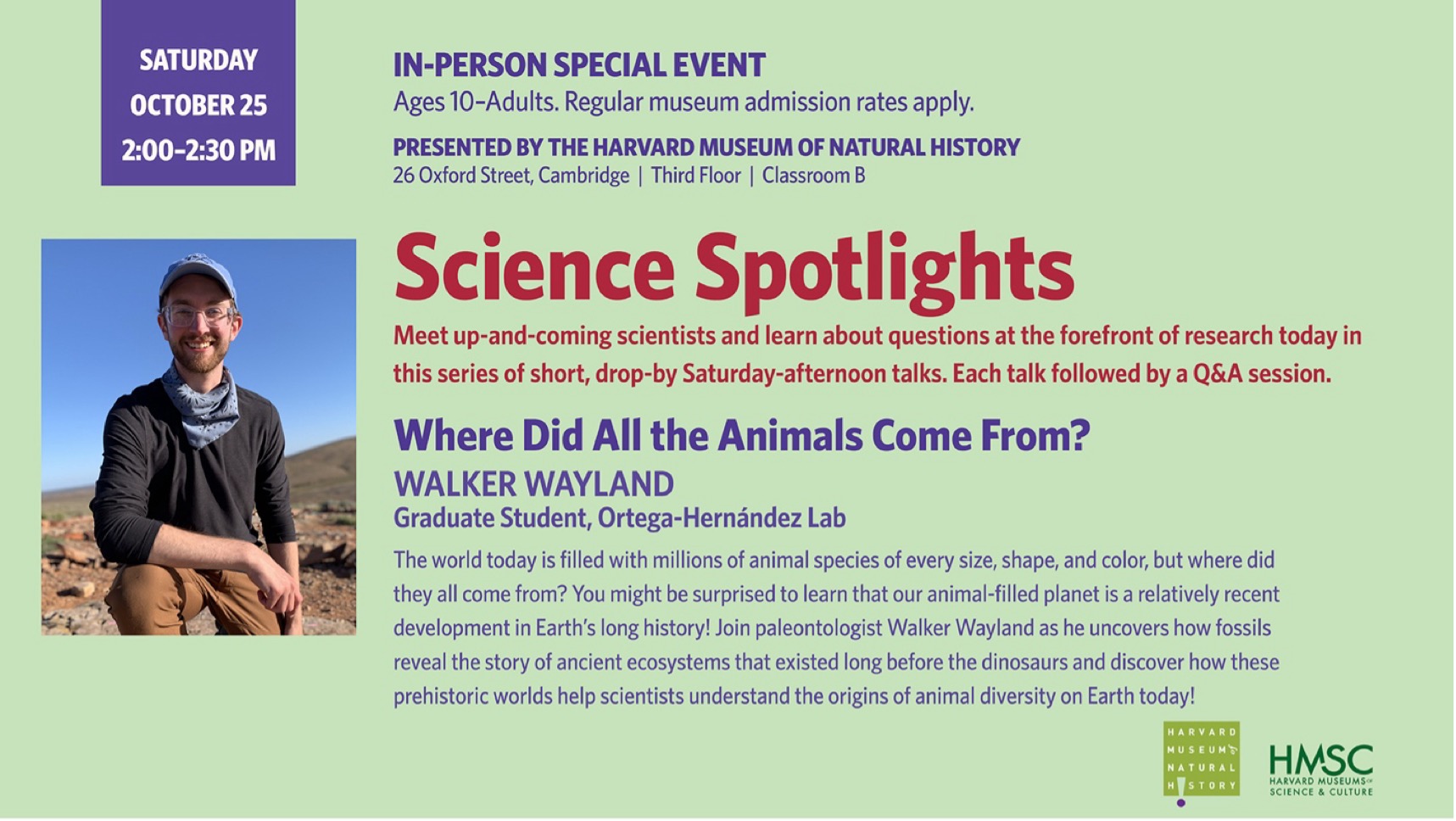 SATURDAY
OCTOBER 25
2:00–2:30 PM

IN-PERSON SPECIAL EVENT
Ages 10–Adults. Regular museum admission rates apply.

PRESENTED BY THE HARVARD MUSEUM OF NATURAL HISTORY
26 Oxford Street, Cambridge | Third Floor | Classroom B

Science Spotlights

Meet up-and-coming scientists and learn about questions at the forefront of research today in this series of short, drop-by Saturday-afternoon talks. Each talk followed by a Q&A session.

Where Did All the Animals Come From?

WALKER WAYLAND
Graduate Student, Ortega-Hernández Lab

The world today is filled with millions of animal species of every size, shape, and color, but where did they all come from? You might be surprised to learn that our animal-filled planet is a relatively recent development in Earth's long history! Join paleontologist Walker Wayland as he uncovers how fossils reveal the story of ancient ecosystems that existed long before the dinosaurs and discover how these prehistoric worlds help scientists understand the origins of animal diversity on Earth today!

HARVARD MUSEUM OF NATURAL HISTORY

HMSC
HARVARD MUSEUMS OF SCIENCE & CULTURE